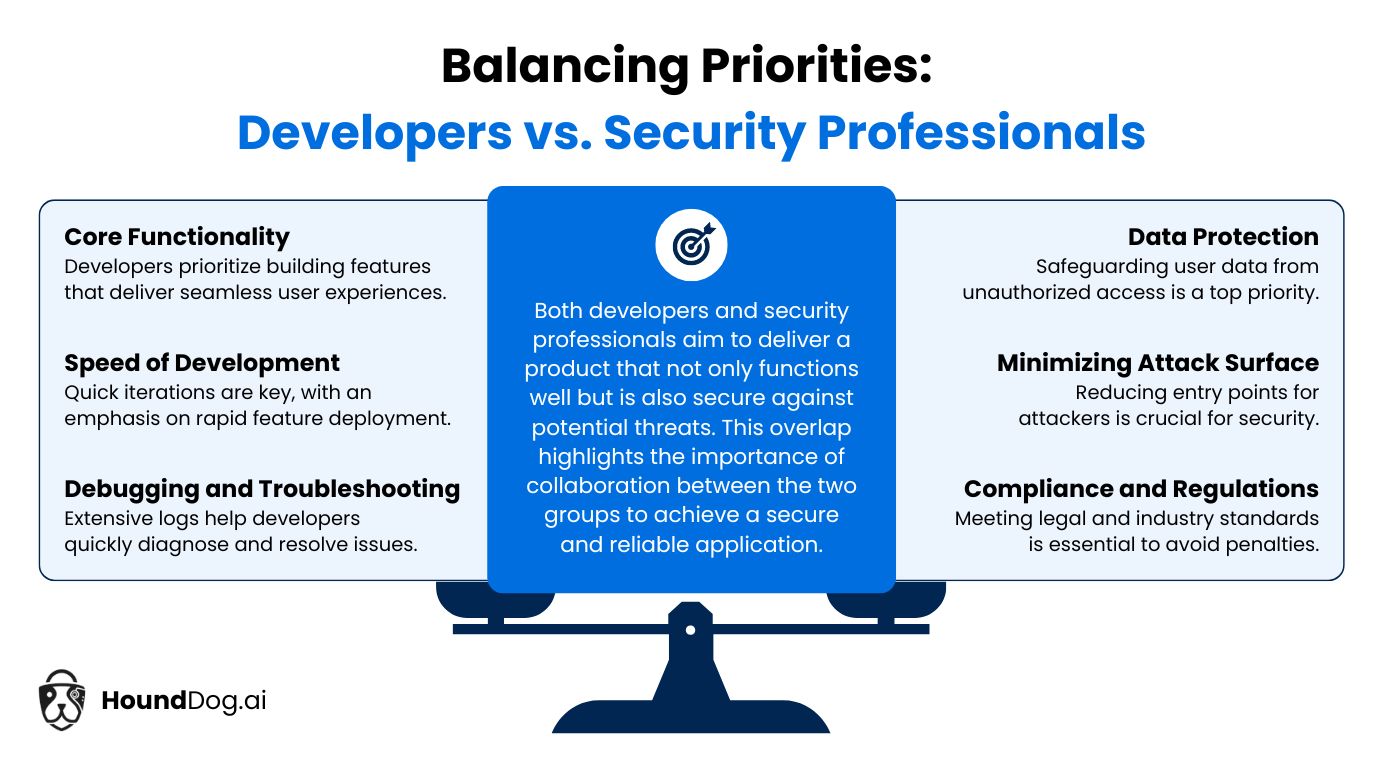 Balancing Priorities:
Developers vs. Security Professionals

Core Functionality
Developers prioritize building features that deliver seamless user experiences.

Speed of Development
Quick iterations are key, with an emphasis on rapid feature deployment.

Debugging and Troubleshooting
Extensive logs help developers quickly diagnose and resolve issues.

Both developers and security professionals aim to deliver a product that not only functions well but is also secure against potential threats. This overlap highlights the importance of collaboration between the two groups to achieve a secure and reliable application.

Data Protection
Safeguarding user data from unauthorized access is a top priority.

Minimizing Attack Surface
Reducing entry points for attackers is crucial for security.

Compliance and Regulations
Meeting legal and industry standards is essential to avoid penalties.

HoundDog.ai